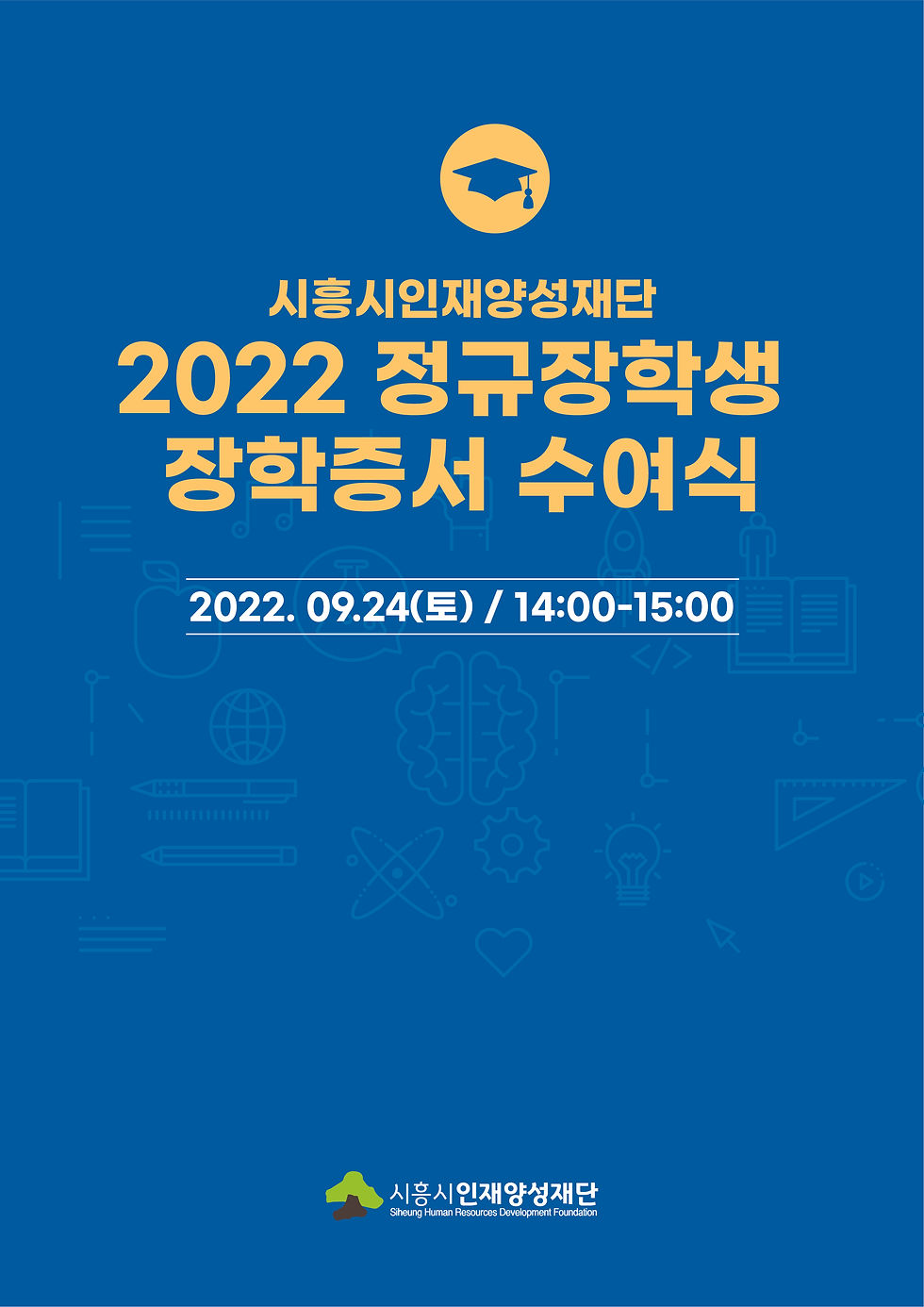 시흥시인재양성재단

2022 정규장학생 장학증서 수여식

2022. 09.24(토) / 14:00-15:00

시흥시인재양성재단
Siheung Human Resources Development Foundation